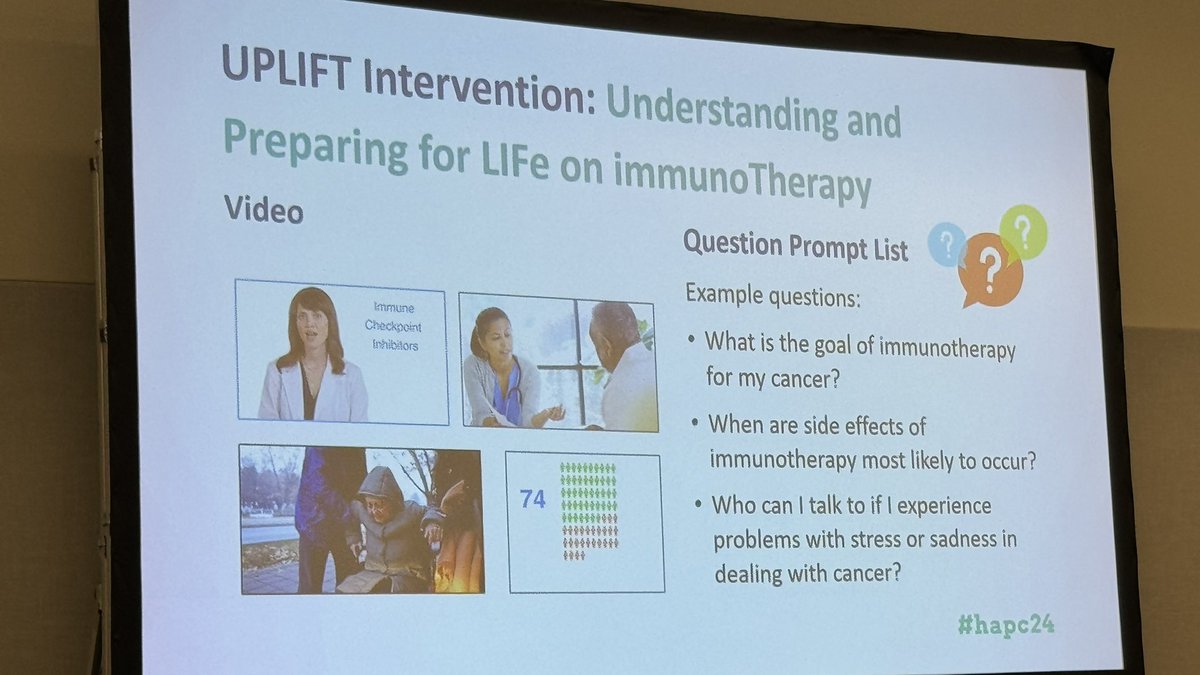 UPLIFT Intervention: Understanding and Preparing for LIFe on immunoTherapy

Video

Immune Checkpoint Inhibitors

74

Question Prompt List

Example questions:

• What is the goal of immunotherapy for my cancer?

• When are side effects of immunotherapy most likely to occur?

• Who can I talk to if I experience problems with stress or sadness in dealing with cancer?

#hapc24